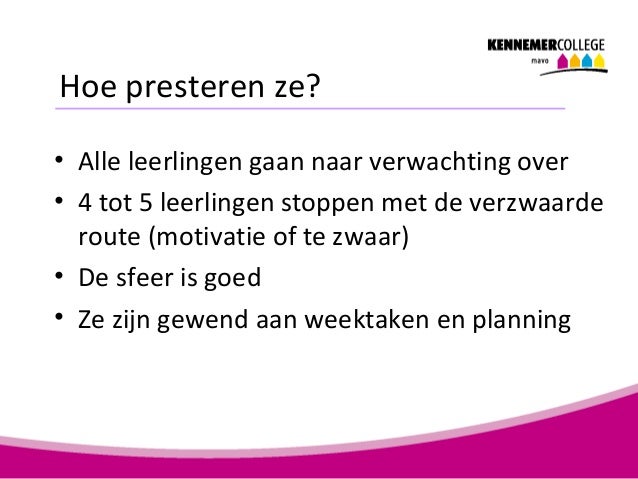 KENNEMERCOLLEGE
mavo

Hoe presteren ze?

• Alle leerlingen gaan naar verwachting over
• 4 tot 5 leerlingen stoppen met de verzwaarde route (motivatie of te zwaar)
• De sfeer is goed
• Ze zijn gewend aan weektaken en planning